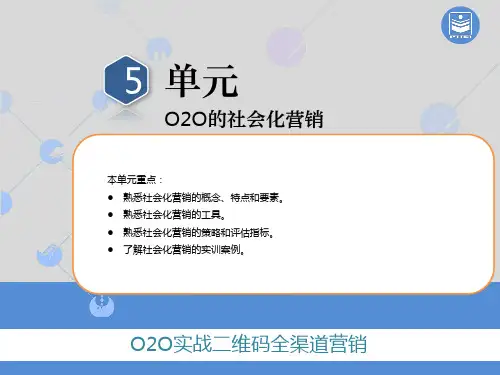 5 单元

O2O的社会化营销

本单元重点：

- 熟悉社会化营销的概念、特点和要素。
- 熟悉社会化营销的工具。
- 熟悉社会化营销的策略和评估指标。
- 了解社会化营销的实训案例。

O2O实战二维码全渠道营销